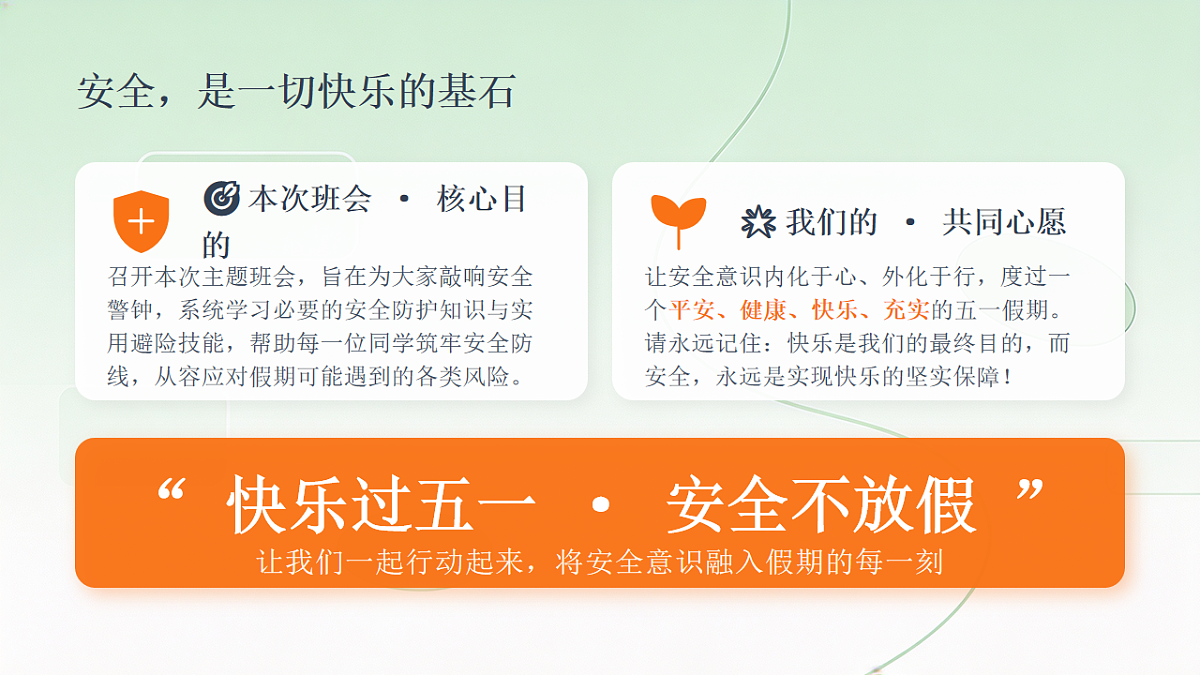 安全，是一切快乐的基石

本次班会 · 核心目的

召开本次主题班会，旨在为大家敲响安全警钟，系统学习必要的安全防护知识与实用避险技能，帮助每一位同学筑牢安全防线，从容应对假期可能遇到的各类风险。

我们的 · 共同心愿

让安全意识内化于心、外化于行，度过一个平安、健康、快乐、充实的五一假期。请永远记住：快乐是我们的最终目的，而安全，永远是实现快乐的坚实保障！

“ 快乐过五一 · 安全不放假 ”

让我们一起行动起来，将安全意识融入假期的每一刻